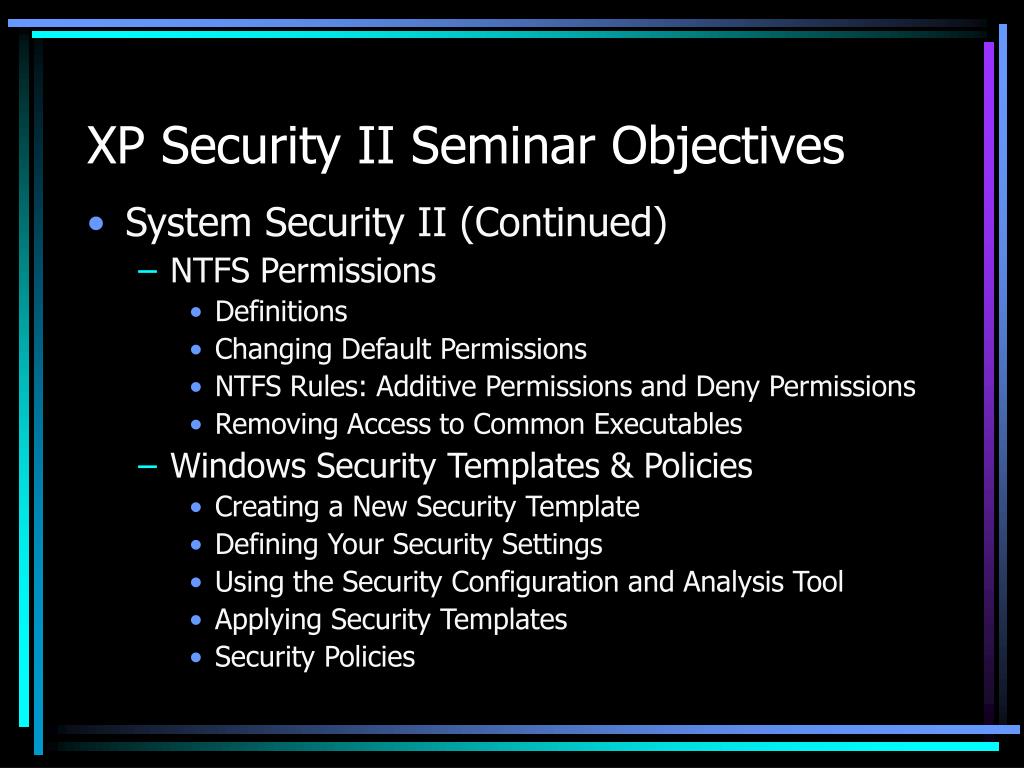 XP Security II Seminar Objectives

• System Security II (Continued)
– NTFS Permissions
• Definitions
• Changing Default Permissions
• NTFS Rules: Additive Permissions and Deny Permissions
• Removing Access to Common Executables
– Windows Security Templates & Policies
• Creating a New Security Template
• Defining Your Security Settings
• Using the Security Configuration and Analysis Tool
• Applying Security Templates
• Security Policies